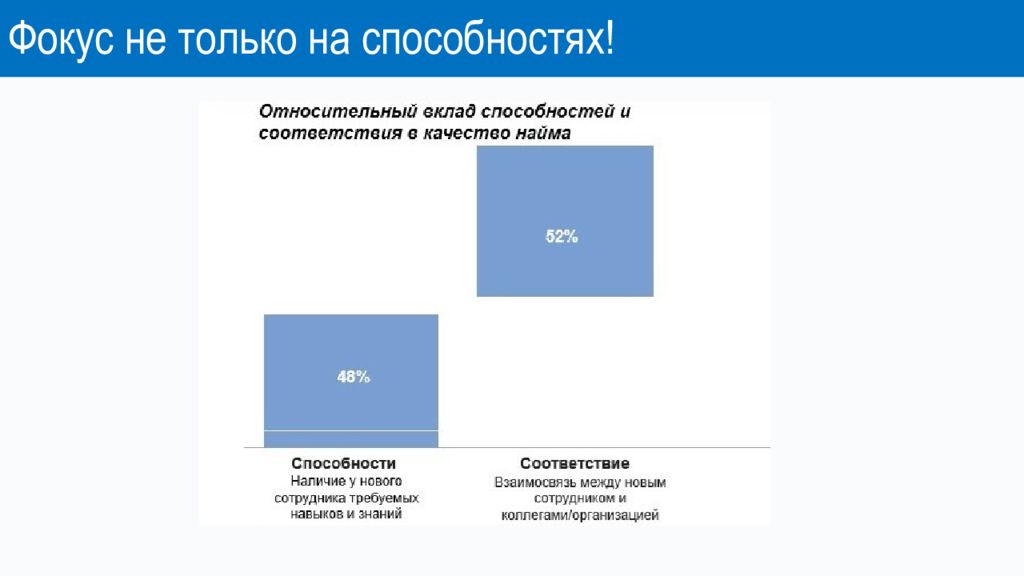 Фокус не только на способностях!

Относительный вклад способностей и соответствия в качество найма

52%

48%

Способности
Наличие у нового сотрудника требуемых навыков и знаний

Соответствие
Взаимосвязь между новым сотрудником и коллегами/организацией